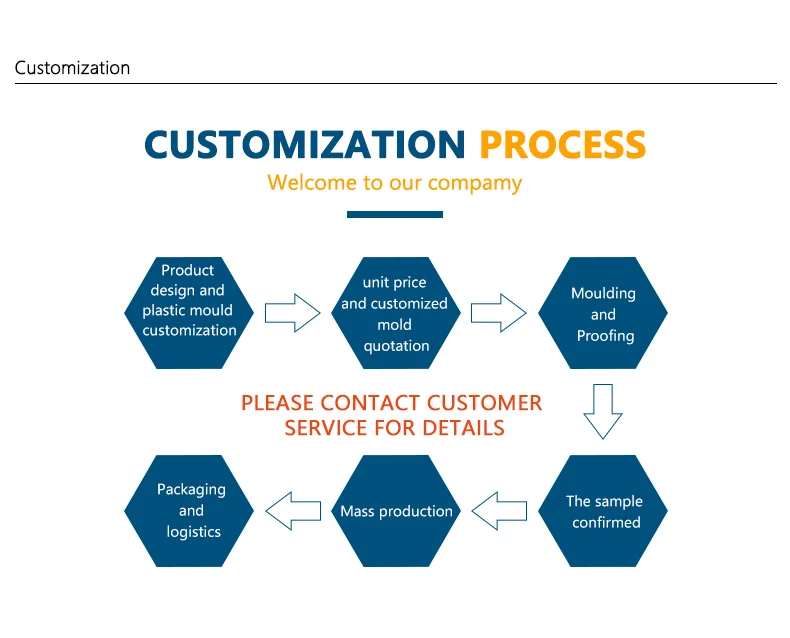 Customization

CUSTOMIZATION PROCESS
Welcome to our company

Product design and plastic mould customization

unit price and customized mold quotation

Moulding and Proofing

PLEASE CONTACT CUSTOMER SERVICE FOR DETAILS

The sample confirmed

Mass production

Packaging and logistics